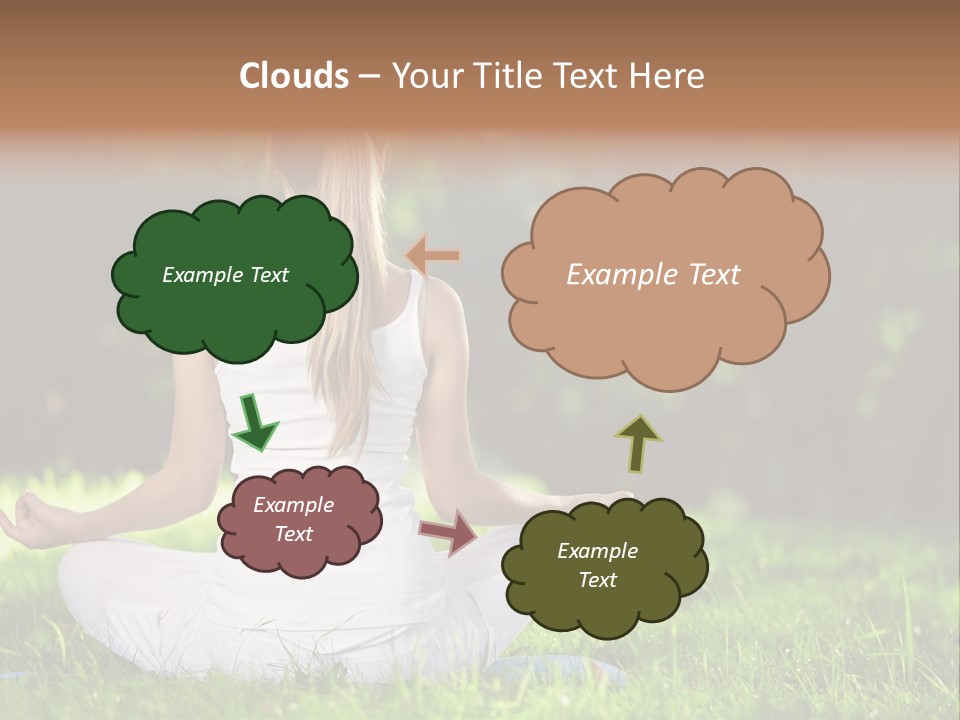 Clouds – Your Title Text Here

Example Text

Example Text

Example Text

Example Text